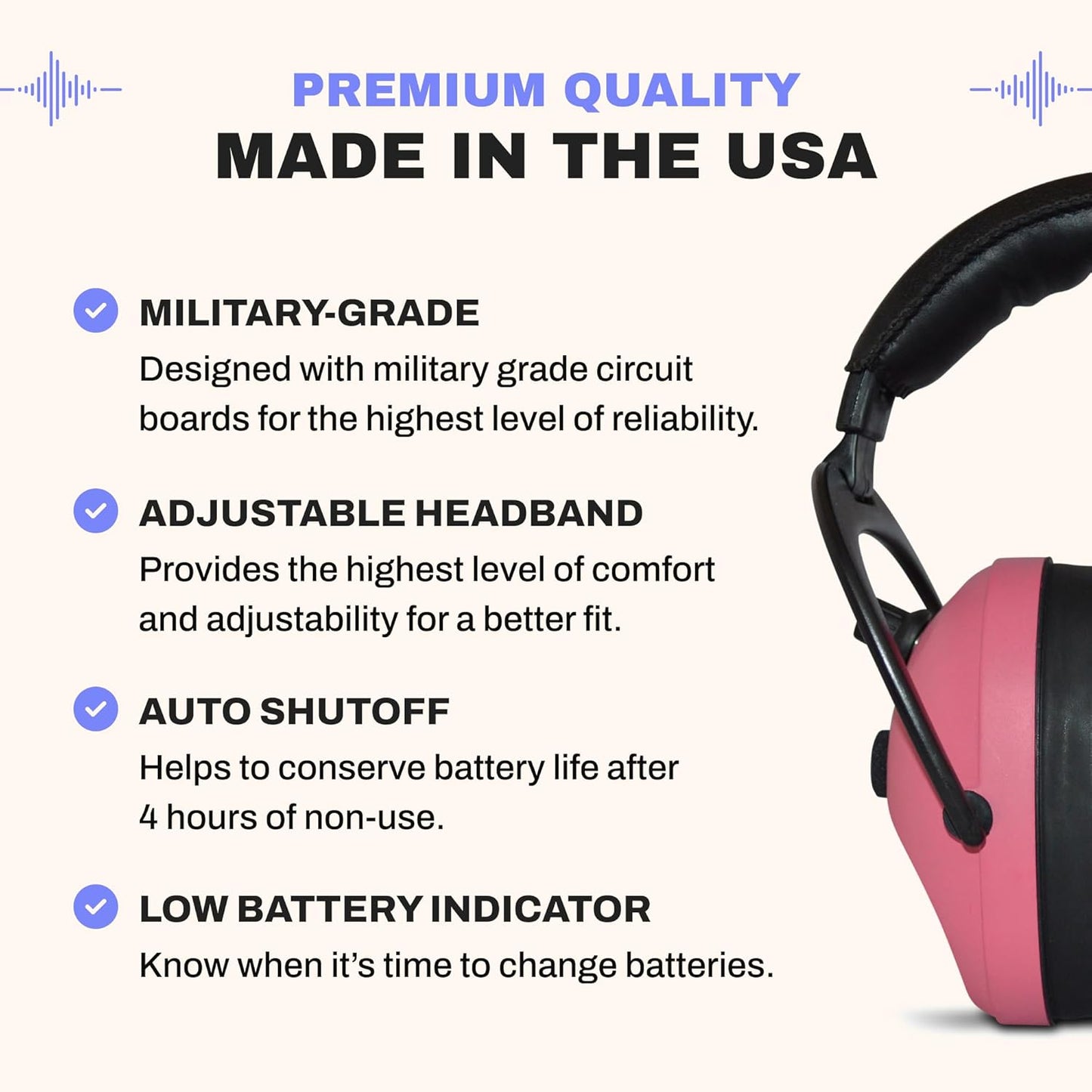 PREMIUM QUALITY
MADE IN THE USA

MILITARY-GRADE
Designed with military grade circuit boards for the highest level of reliability.

ADJUSTABLE HEADBAND
Provides the highest level of comfort and adjustability for a better fit.

AUTO SHUTOFF
Helps to conserve battery life after 4 hours of non-use.

LOW BATTERY INDICATOR
Know when it's time to change batteries.